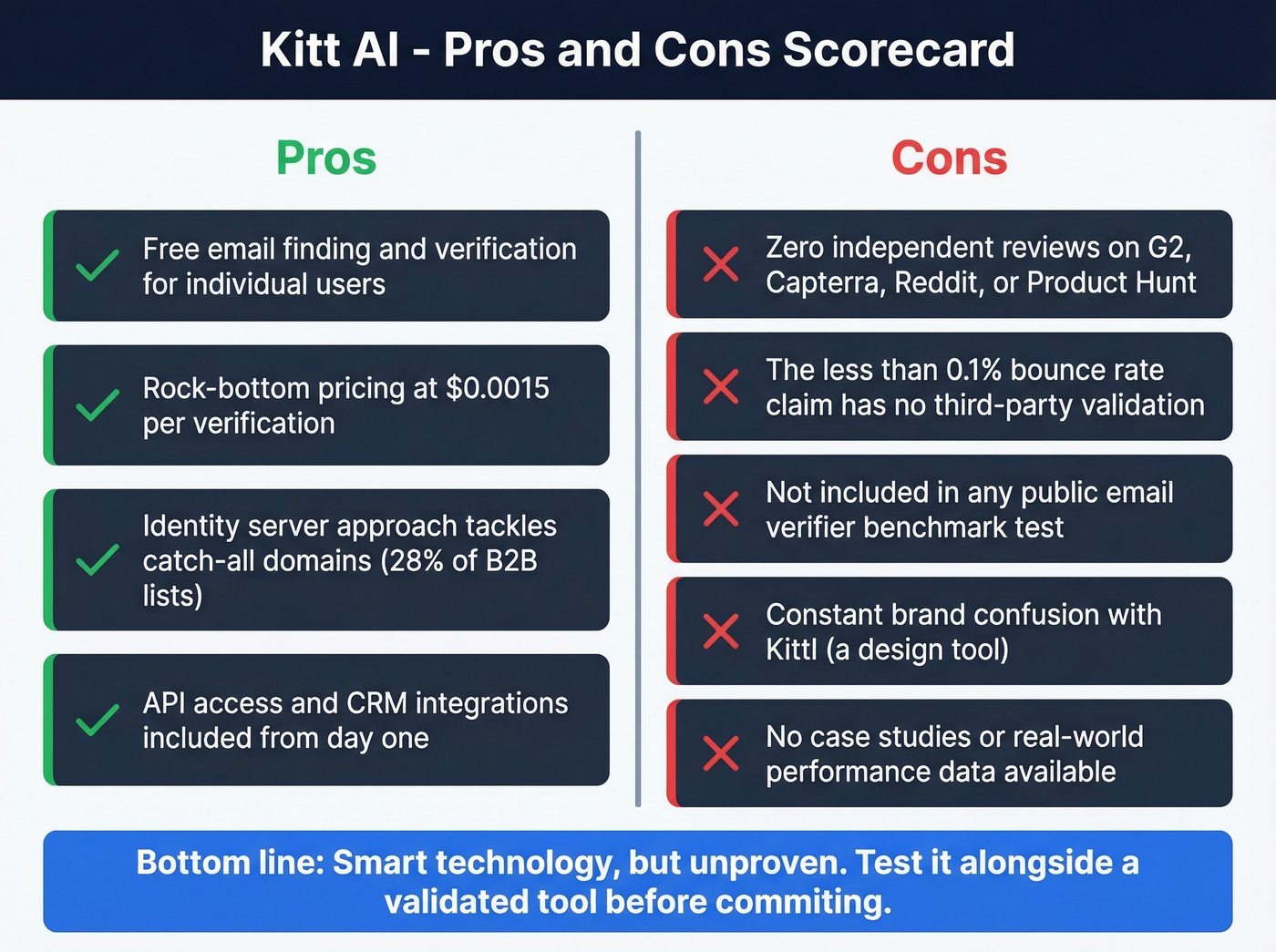 Kitt AI - Pros and Cons Scorecard

Pros

Free email finding and verification for individual users

Rock-bottom pricing at $0.0015 per verification

Identity server approach tackles catch-all domains (28% of B2B lists)

API access and CRM integrations included from day one

Cons

Zero independent reviews on G2, Capterra, Reddit, or Product Hunt

The less than 0.1% bounce rate claim has no third-party validation

Not included in any public email verifier benchmark test

Constant brand confusion with Kittl (a design tool)

No case studies or real-world performance data available

Bottom line: Smart technology, but unproven. Test it alongside a validated tool before commiting.